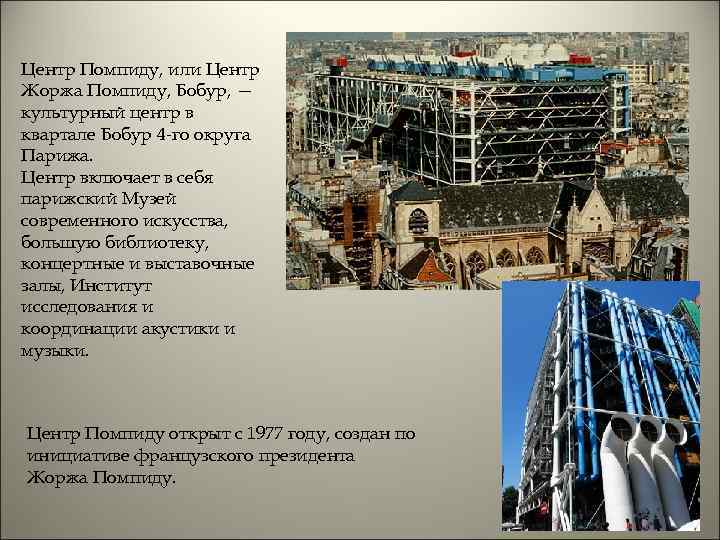 Центр Помпиду, или Центр Жоржа Помпиду, Бобур, — культурный центр в квартале Бобур 4-го округа Парижа.
Центр включает в себя парижский Музей современного искусства, большую библиотеку, концертные и выставочные залы, Институт исследования и координации акустики и музыки.

Центр Помпиду открыт с 1977 году, создан по инициативе французского президента Жоржа Помпиду.